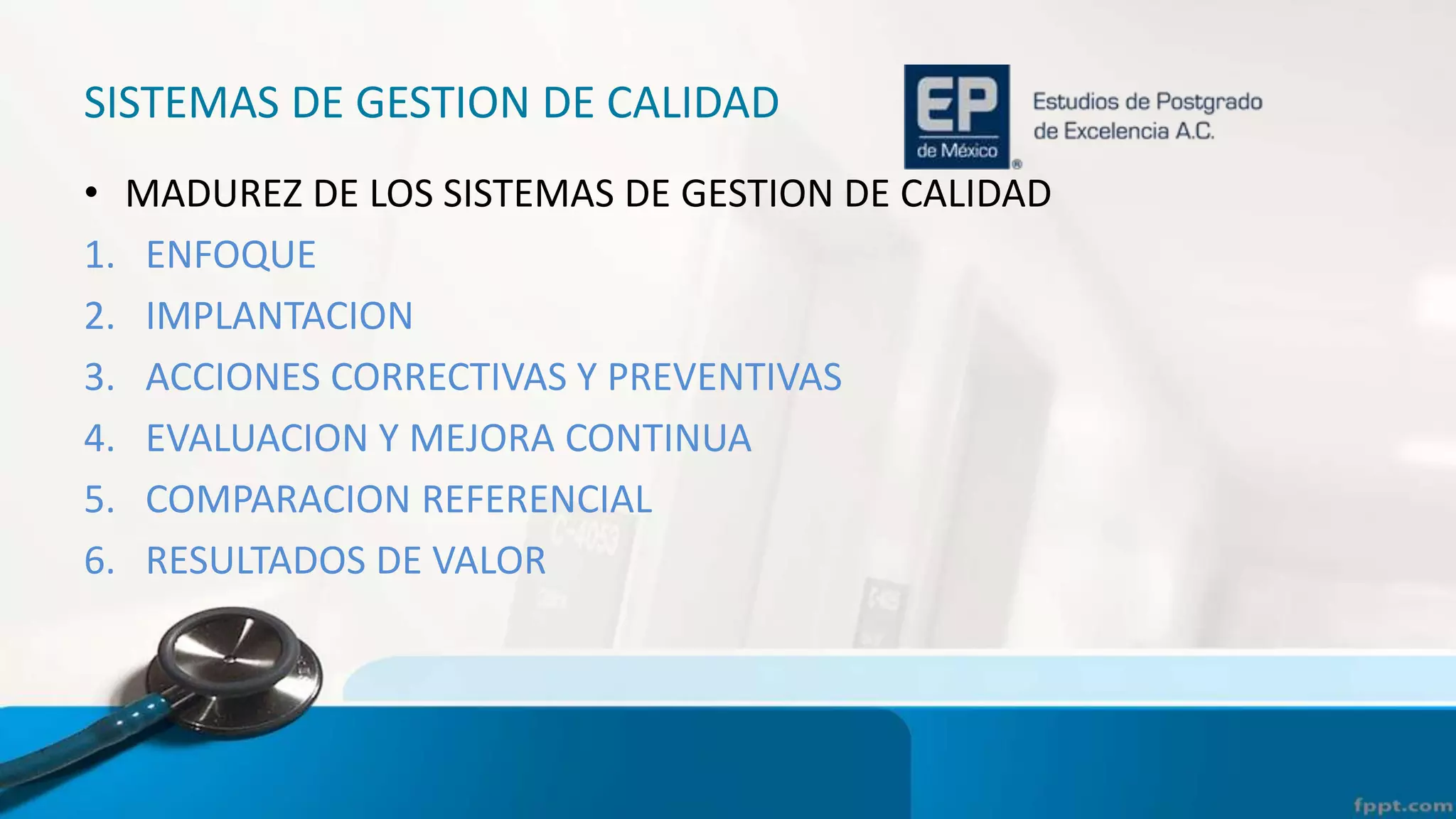 SISTEMAS DE GESTION DE CALIDAD

EP
de México
®

Estudios de Postgrado
de Excelencia A.C.

• MADUREZ DE LOS SISTEMAS DE GESTION DE CALIDAD

1. ENFOQUE
2. IMPLANTACION
3. ACCIONES CORRECTIVAS Y PREVENTIVAS
4. EVALUACION Y MEJORA CONTINUA
5. COMPARACION REFERENCIAL
6. RESULTADOS DE VALOR

fppt.com